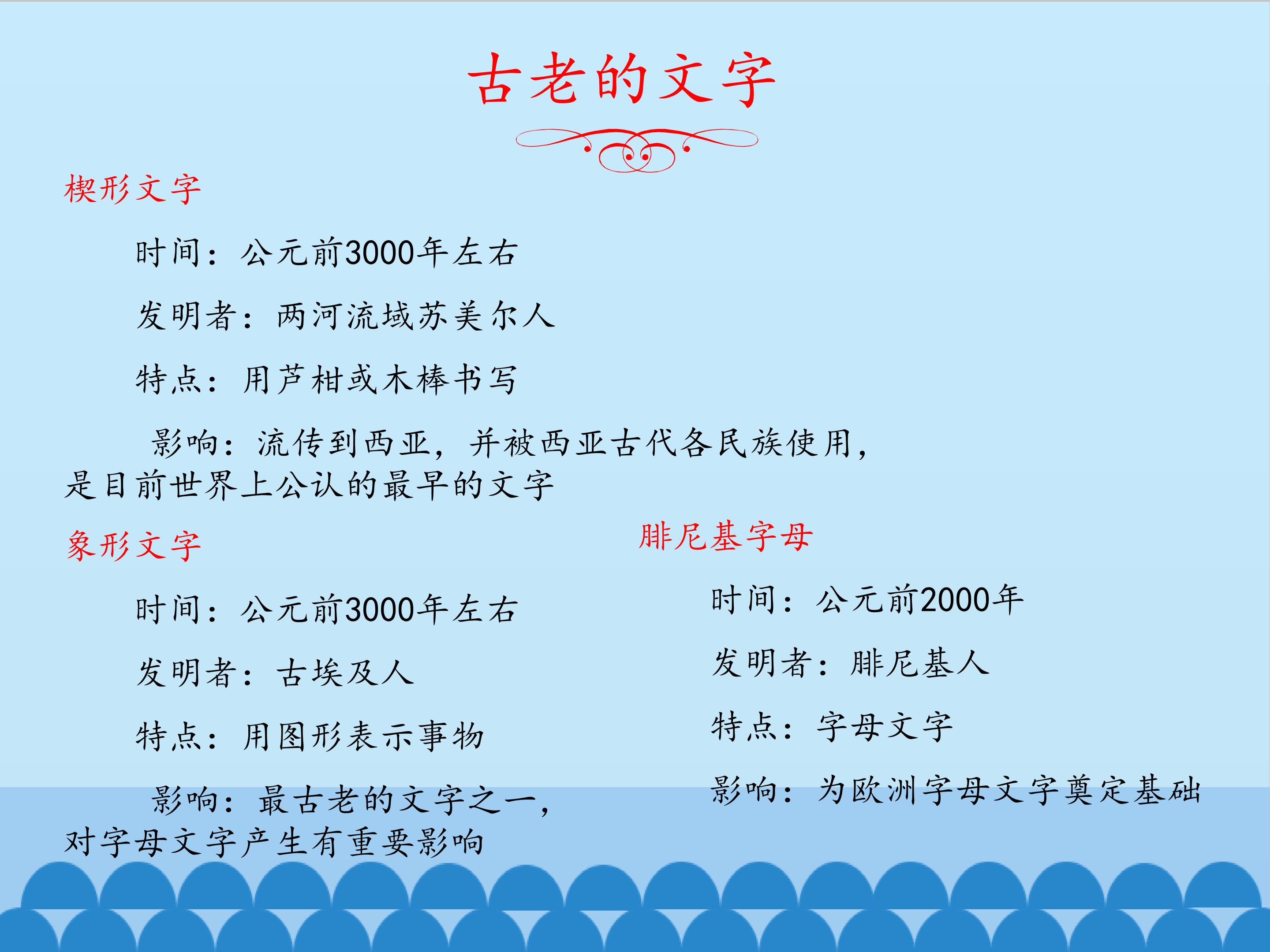 古老的文字

楔形文字

时间：公元前3000年左右

发明者：两河流域苏美尔人

特点：用芦柑或木棒书写

影响：流传到西亚，并被西亚古代各民族使用，是目前世界上公认的最早的文字

象形文字

时间：公元前3000年左右

发明者：古埃及人

特点：用图形表示事物

影响：最古老的文字之一，对字母文字产生有重要影响

腓尼基字母

时间：公元前2000年

发明者：腓尼基人

特点：字母文字

影响：为欧洲字母文字奠定基础